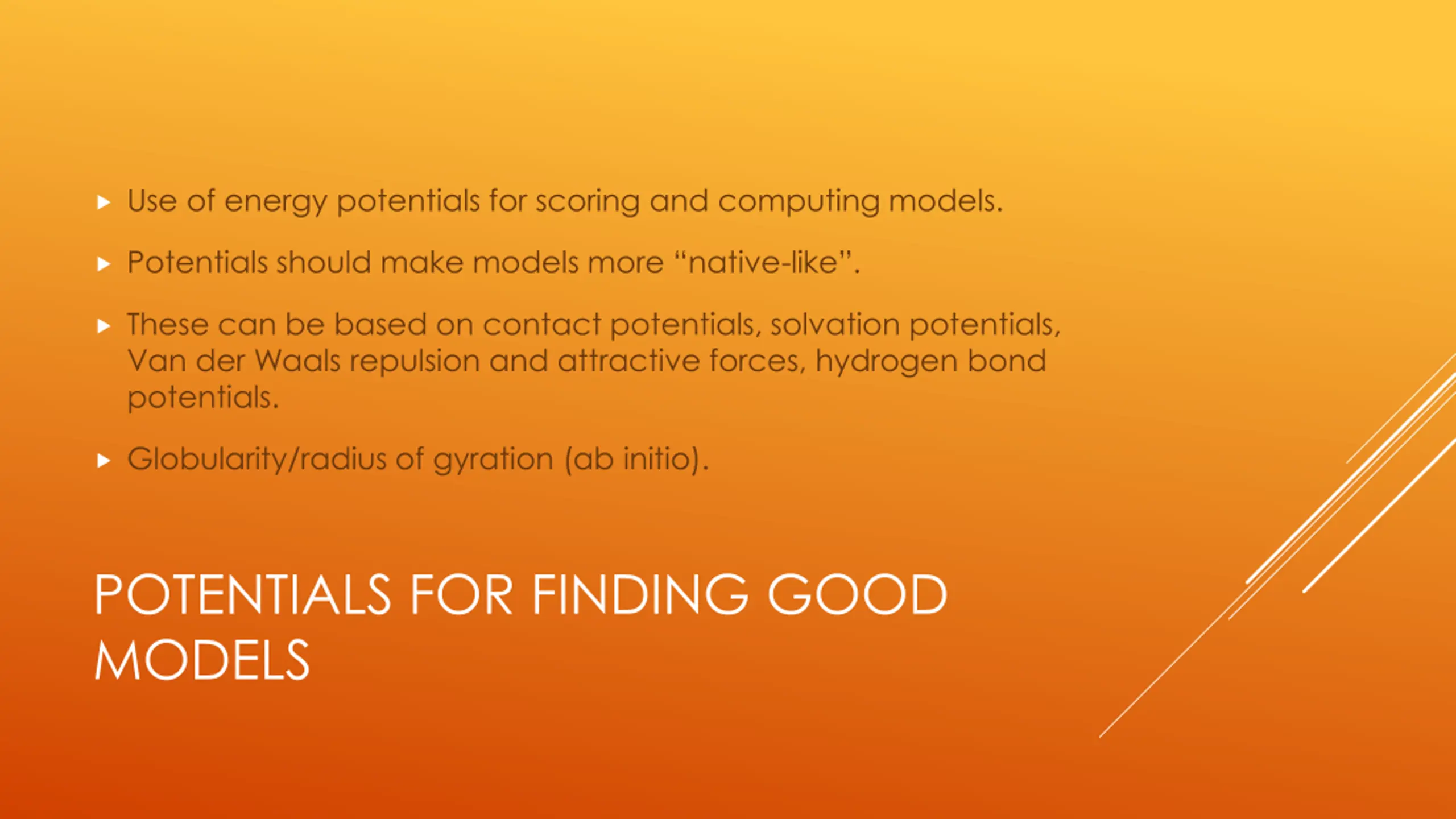 ▸ Use of energy potentials for scoring and computing models.

▸ Potentials should make models more “native-like”.

▸ These can be based on contact potentials, solvation potentials, Van der Waals repulsion and attractive forces, hydrogen bond potentials.

▸ Globularity/radius of gyration (ab initio).

POTENTIALS FOR FINDING GOOD MODELS